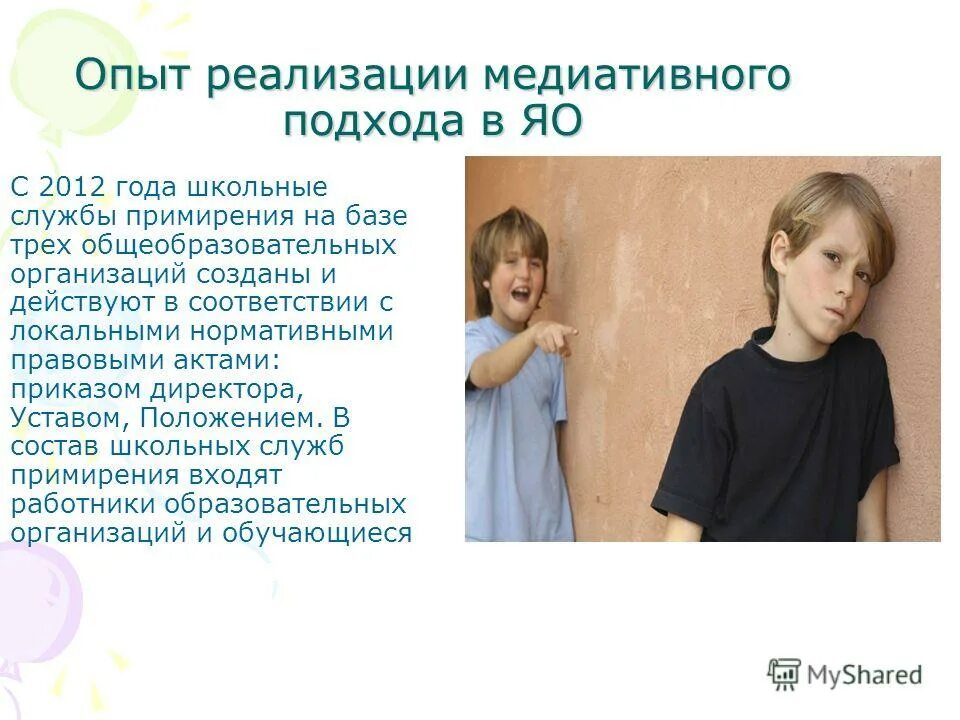 Опыт реализации медиативного подхода в ЯО

С 2012 года школьные службы примирения на базе трех общеобразовательных организаций созданы и действуют в соответствии с локальными нормативными правовыми актами: приказом директора, Уставом, Положением. В состав школьных служб примирения входят работники образовательных организаций и обучающиеся

MyShared